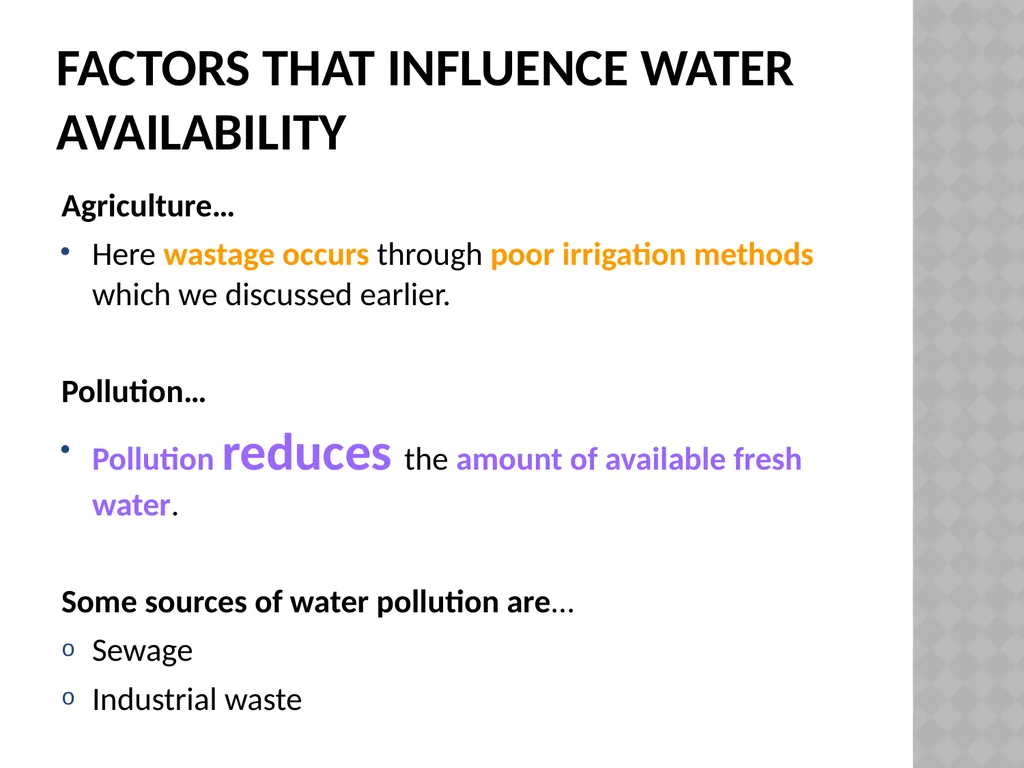 FACTORS THAT INFLUENCE WATER AVAILABILITY

Agriculture…

• Here wastage occurs through poor irrigation methods which we discussed earlier.

Pollution…

• Pollution reduces the amount of available fresh water.

Some sources of water pollution are…

o Sewage

o Industrial waste